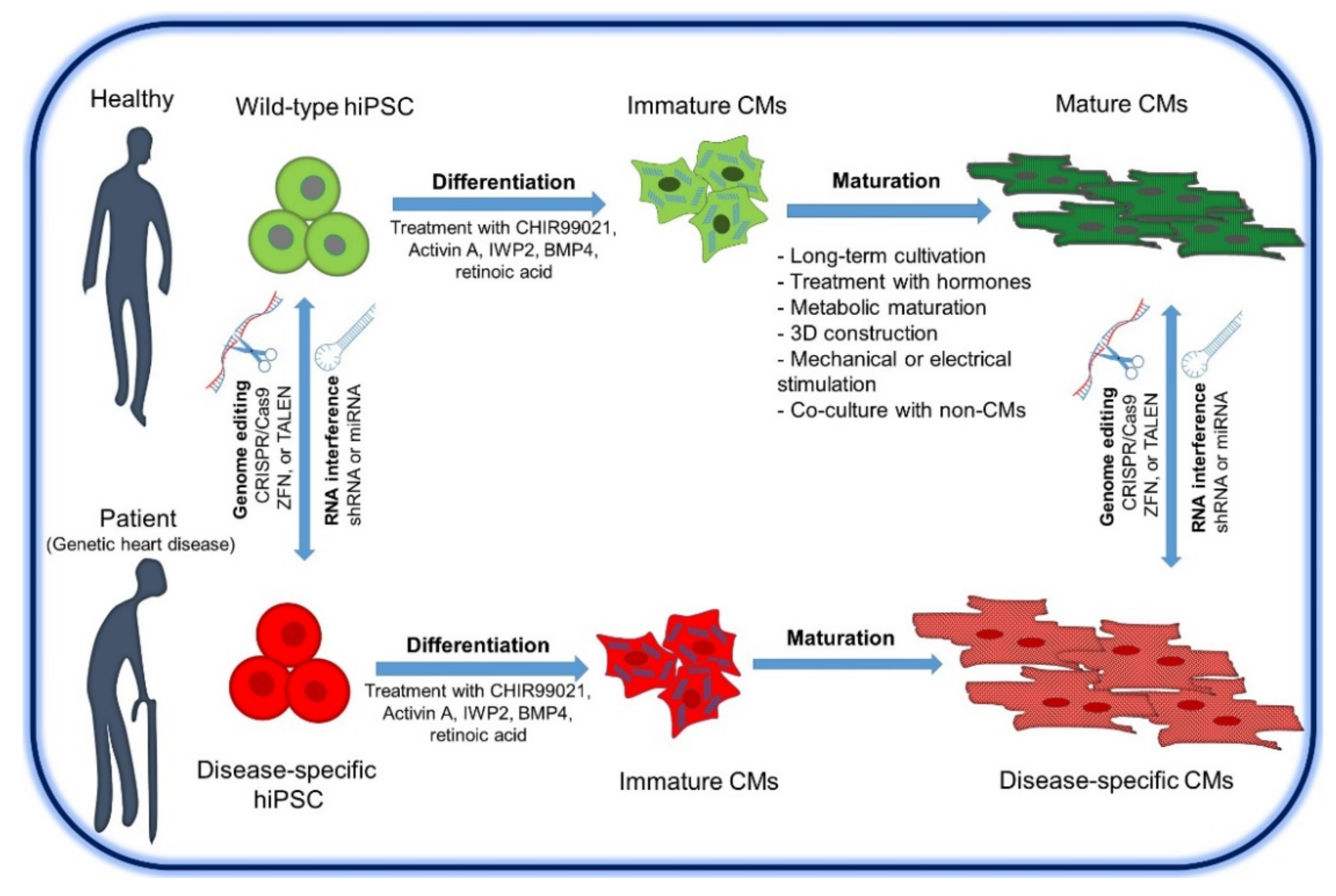 Healthy

Wild-type hiPSC

Immature CMs

Mature CMs

Differentiation

Treatment with CHIR99021, Activin A, IWP2, BMP4, retinoic acid

Maturation

- Long-term cultivation
- Treatment with hormones
- Metabolic maturation
- 3D construction
- Mechanical or electrical stimulation
- Co-culture with non-CMs

Genome editing
CRISPR/Cas9
ZFN, or TALEN

RNA interference
shRNA or miRNA

Genome editing
CRISPR/Cas9
ZFN, or TALEN

RNA interference
shRNA or miRNA

Patient
(Genetic heart disease)

Differentiation

Treatment with CHIR99021, Activin A, IWP2, BMP4, retinoic acid

Maturation

Disease-specific hiPSC

Immature CMs

Disease-specific CMs